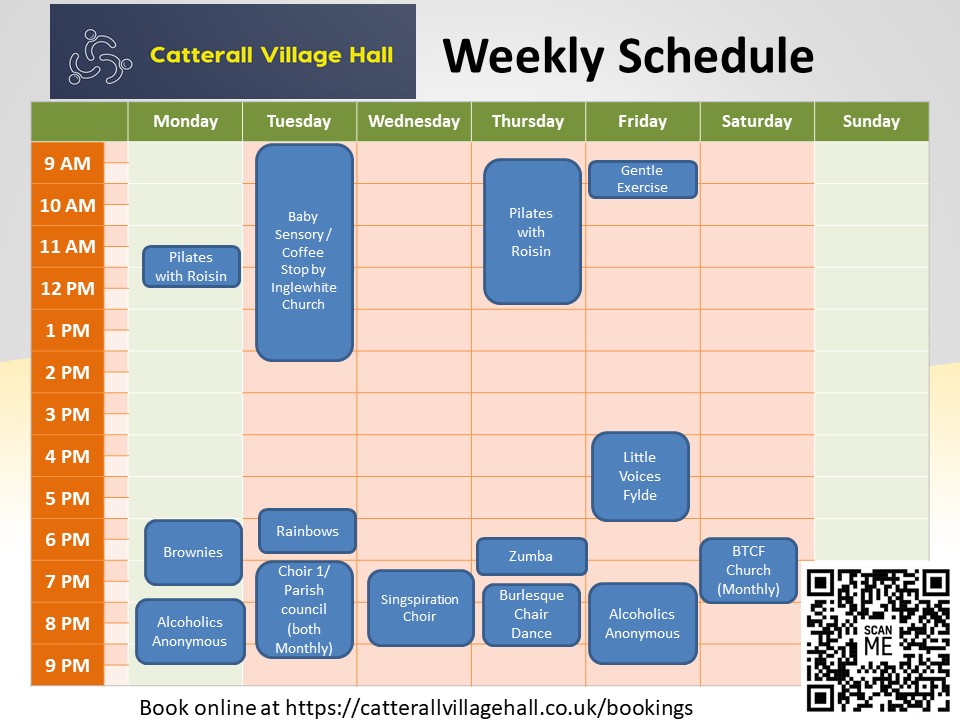 Catterall Village Hall

Weekly Schedule

| | Monday | Tuesday | Wednesday | Thursday | Friday | Saturday | Sunday |
|---|---|---|---|---|---|---|---|
| 9 AM | | Baby Sensory / Coffee Stop by Inglewhite Church | | Pilates with Roisin | Gentle Exercise | | |
| 10 AM | | | | | | | |
| 11 AM | Pilates with Roisin | | | | | | |
| 12 PM | | | | | | | |
| 1 PM | | | | | | | |
| 2 PM | | | | | | | |
| 3 PM | | | | | | | |
| 4 PM | | | | | Little Voices Fylde | | |
| 5 PM | | | | | | | |
| 6 PM | Brownies | Rainbows | | Zumba | | BTCF Church (Monthly) | |
| 7 PM | | Choir 1/ Parish council (both Monthly) | Singspiration Choir | Burlesque Chair Dance | Alcoholics Anonymous | | |
| 8 PM | Alcoholics Anonymous | | | | | | |
| 9 PM | | | | | | | |

SCAN ME

Book online at https://catterallvillagehall.co.uk/bookings